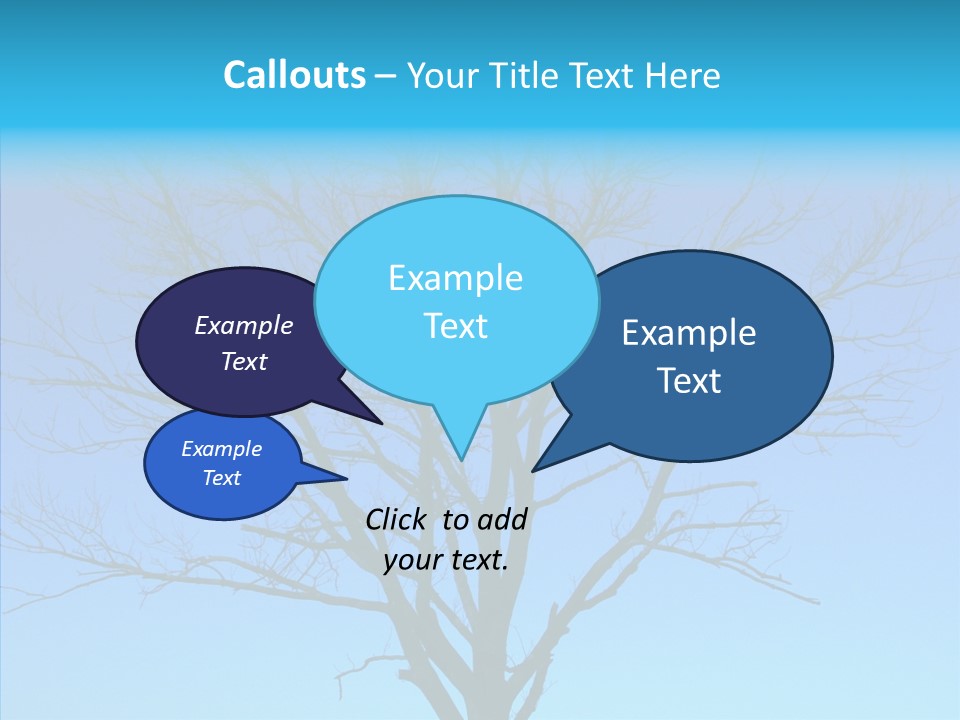 Callouts – Your Title Text Here

Example Text

Example Text

Example Text

Example Text

Click to add your text.